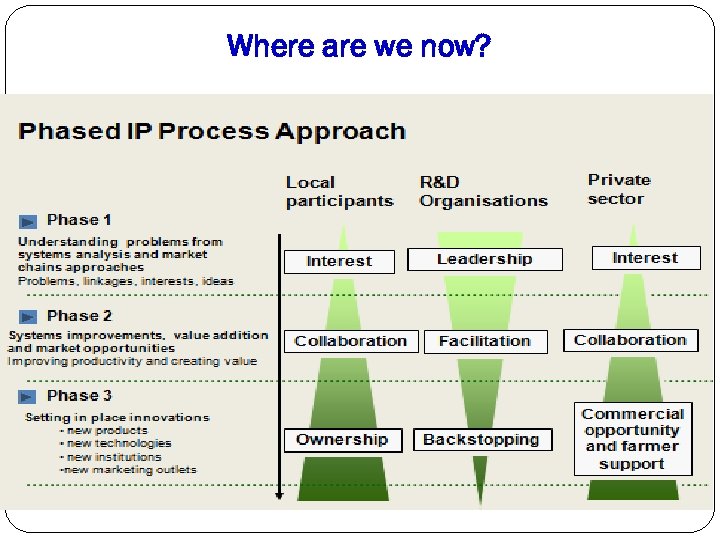 Where are we now?

Phased IP Process Approach

Local participants

R&D Organisations

Private sector

Phase 1

Understanding problems from systems analysis and market chains approaches
Problems, linkages, interests, ideas

Interest

Leadership

Interest

Phase 2

Systems improvements, value addition and market opportunities
Improving productivity and creating value

Collaboration

Facilitation

Collaboration

Phase 3

Setting in place innovations
- new products
- new technologies
- new institutions
-new marketing outlets

Ownership

Backstopping

Commercial opportunity and farmer support